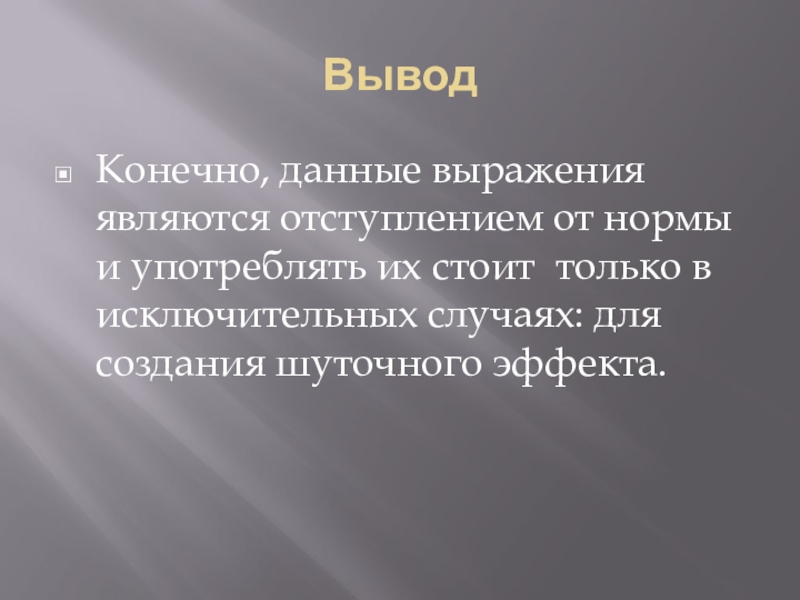 Вывод

Конечно, данные выражения являются отступлением от нормы и употреблять их стоит  только в исключительных случаях: для создания шуточного эффекта.